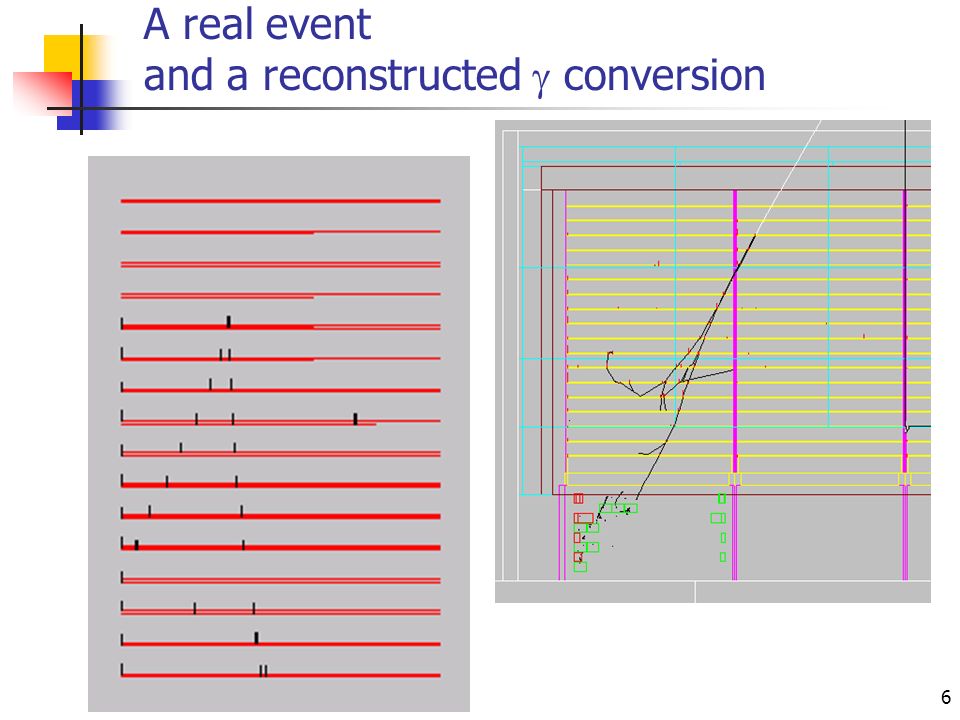 A real event
and a reconstructed $\gamma$ conversion

6